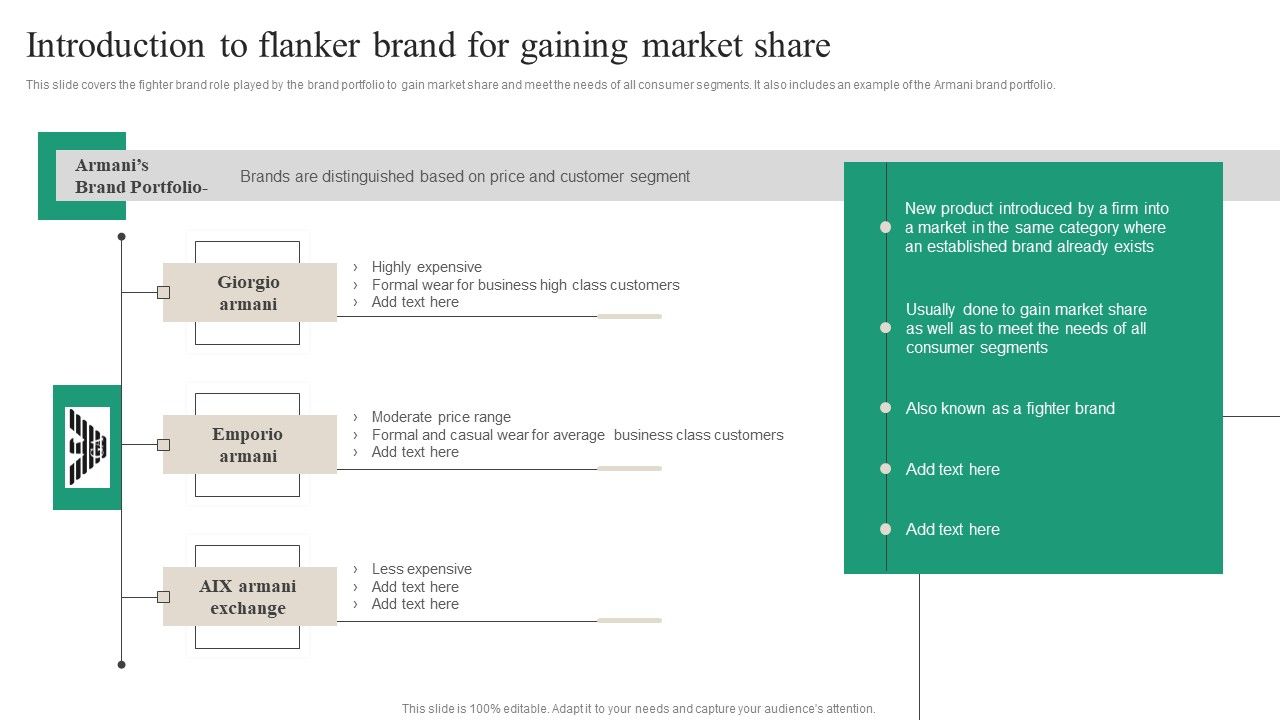 Introduction to flanker brand for gaining market share

This slide covers the fighter brand role played by the brand portfolio to gain market share and meet the needs of all consumer segments. It also includes an example of the Armani brand portfolio.

Armani's Brand Portfolio-

Brands are distinguished based on price and customer segment

Giorgio armani

› Highly expensive
› Formal wear for business high class customers
› Add text here

Emporio armani

› Moderate price range
› Formal and casual wear for average business class customers
› Add text here

AIX armani exchange

› Less expensive
› Add text here
› Add text here

New product introduced by a firm into a market in the same category where an established brand already exists

Usually done to gain market share as well as to meet the needs of all consumer segments

Also known as a fighter brand

Add text here

Add text here

This slide is 100% editable. Adapt it to your needs and capture your audience's attention.